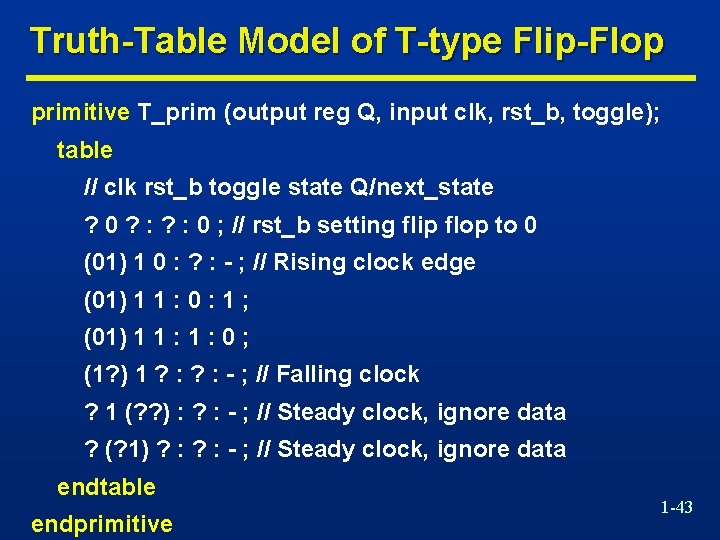 Truth-Table Model of T-type Flip-Flop

primitive T_prim (output reg Q, input clk, rst_b, toggle);
table
// clk rst_b toggle state Q/next_state
? 0 ? : ? : 0 ; // rst_b setting flip flop to 0
(01) 1 0 : ? : - ; // Rising clock edge
(01) 1 1 : 0 : 1 ;
(01) 1 1 : 1 : 0 ;
(1?) 1 ? : ? : - ; // Falling clock
? 1 (??) : ? : - ; // Steady clock, ignore data
? (?1) ? : ? : - ; // Steady clock, ignore data
endtable
endprimitive

1-43